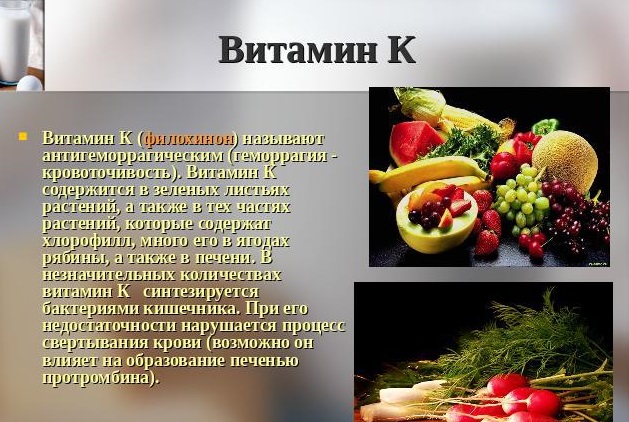 Витамин К

Витамин К (филохинон) называют антигеморрагическим (геморрагия - кровоточивость). Витамин К содержится в зеленых листьях растений, а также в тех частях растений, которые содержат хлорофилл, много его в ягодах рябины, а также в печени. В незначительных количествах витамин К синтезируется бактериями кишечника. При его недостаточности нарушается процесс свертывания крови (возможно он влияет на образование печенью протромбина).